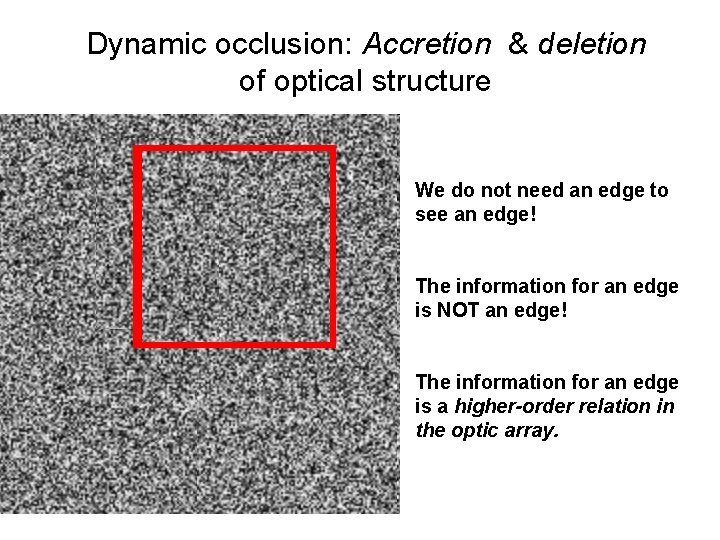 Dynamic occlusion: Accretion & deletion of optical structure

We do not need an edge to see an edge!

The information for an edge is NOT an edge!

The information for an edge is a higher-order relation in the optic array.